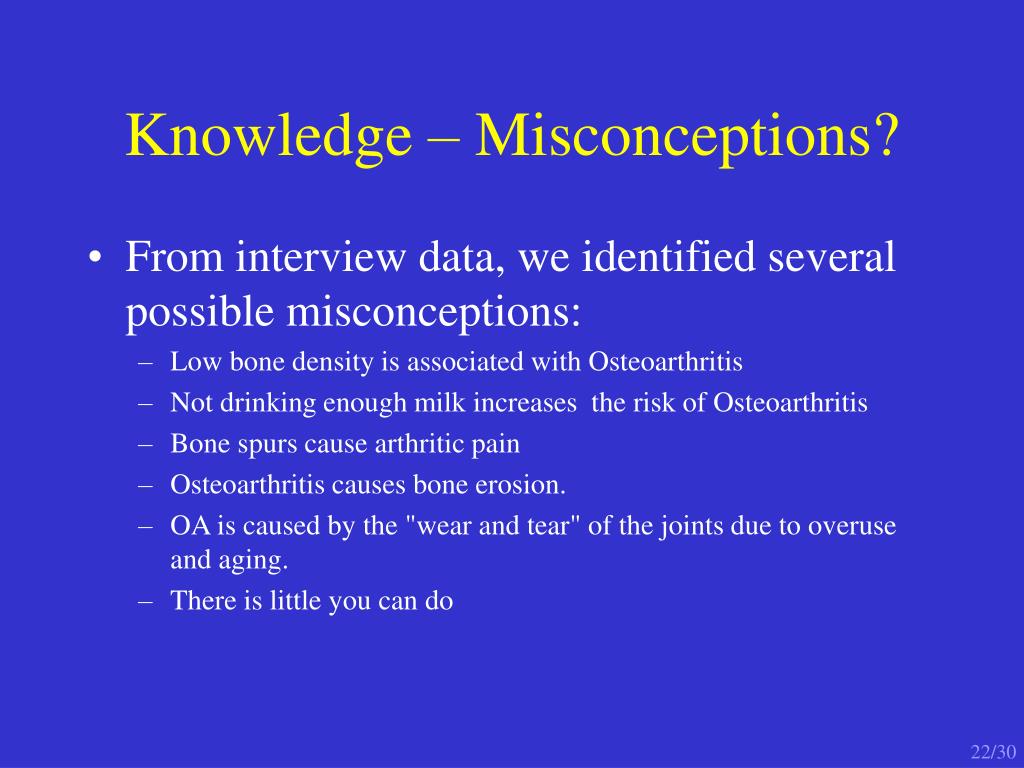 Knowledge – Misconceptions?

• From interview data, we identified several possible misconceptions:
– Low bone density is associated with Osteoarthritis
– Not drinking enough milk increases the risk of Osteoarthritis
– Bone spurs cause arthritic pain
– Osteoarthritis causes bone erosion.
– OA is caused by the "wear and tear" of the joints due to overuse and aging.
– There is little you can do

22/30